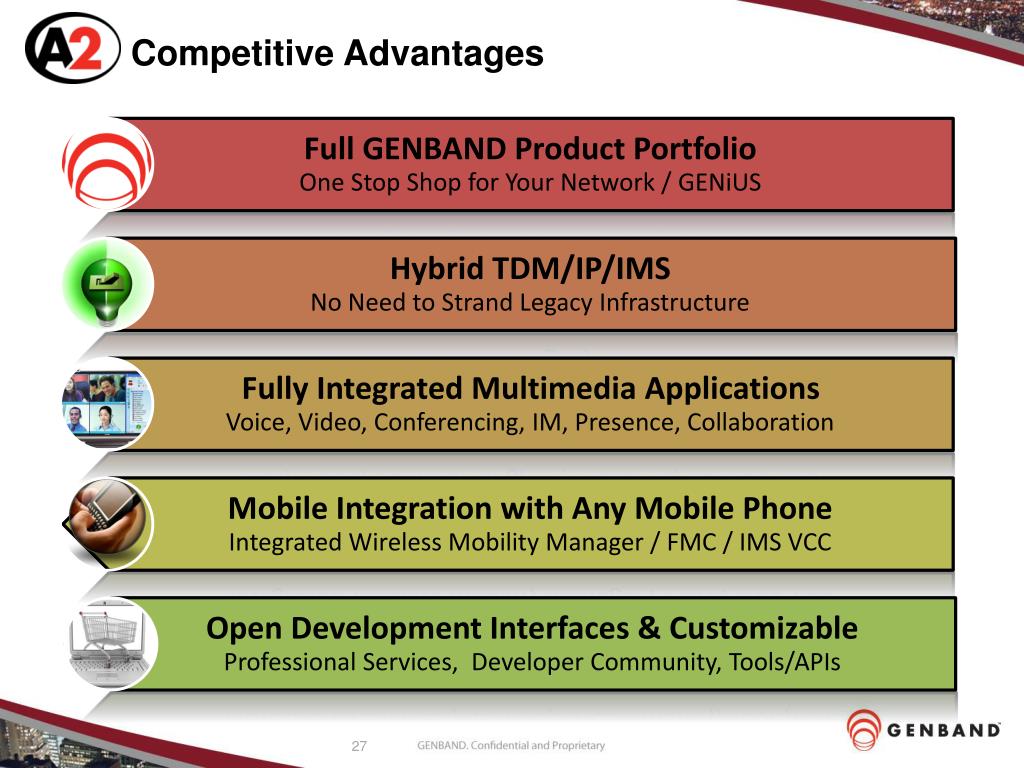 A2 Competitive Advantages

Full GENBAND Product Portfolio
One Stop Shop for Your Network / GENiUS

Hybrid TDM/IP/IMS
No Need to Strand Legacy Infrastructure

Fully Integrated Multimedia Applications
Voice, Video, Conferencing, IM, Presence, Collaboration

Mobile Integration with Any Mobile Phone
Integrated Wireless Mobility Manager / FMC / IMS VCC

Open Development Interfaces & Customizable
Professional Services, Developer Community, Tools/APIs

27 GENBAND. Confidential and Proprietary

GENBAND